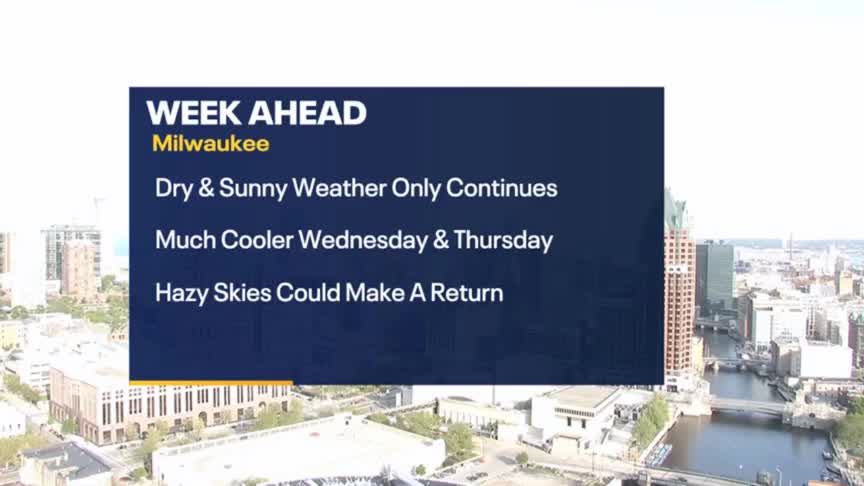 WEEK AHEAD
Milwaukee

Dry & Sunny Weather Only Continues

Much Cooler Wednesday & Thursday

Hazy Skies Could Make A Return